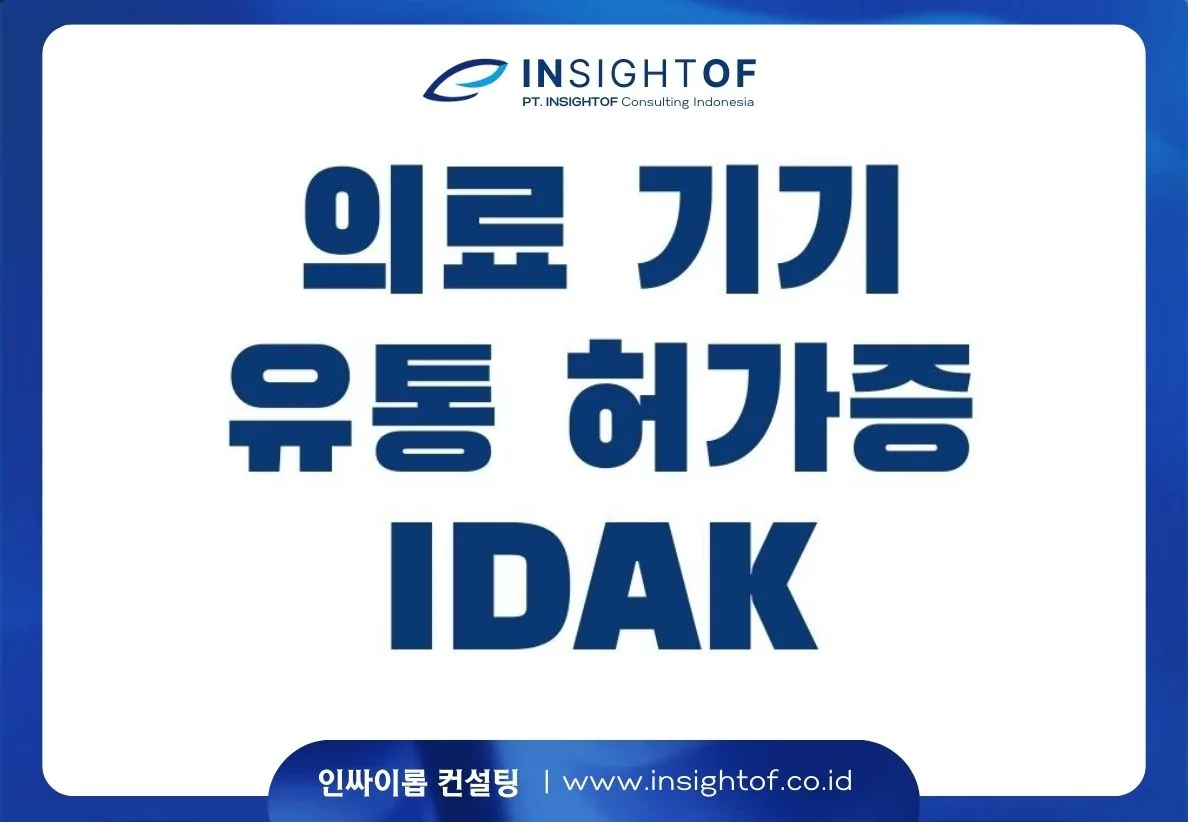 INSIGHTOF
PT. INSIGHTOF Consulting Indonesia

의료 기기
유통 허가증
IDAK

인싸이롭 컨설팅 | www.insightof.co.id